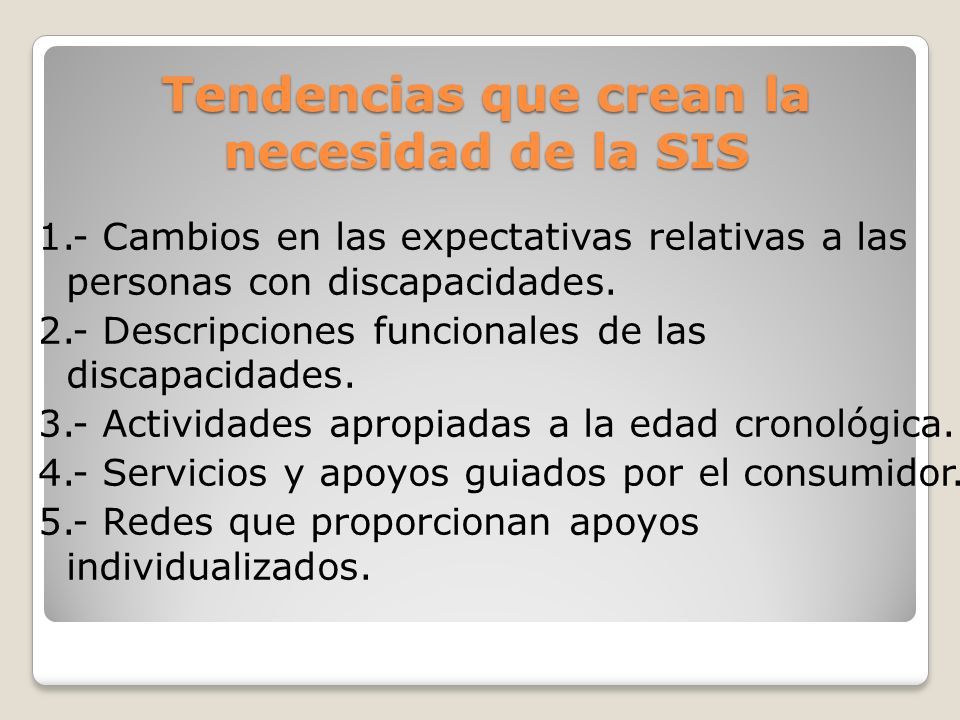 Tendencias que crean la necesidad de la SIS

1.- Cambios en las expectativas relativas a las personas con discapacidades.

2.- Descripciones funcionales de las discapacidades.

3.- Actividades apropiadas a la edad cronológica.

4.- Servicios y apoyos guiados por el consumidor.

5.- Redes que proporcionan apoyos individualizados.